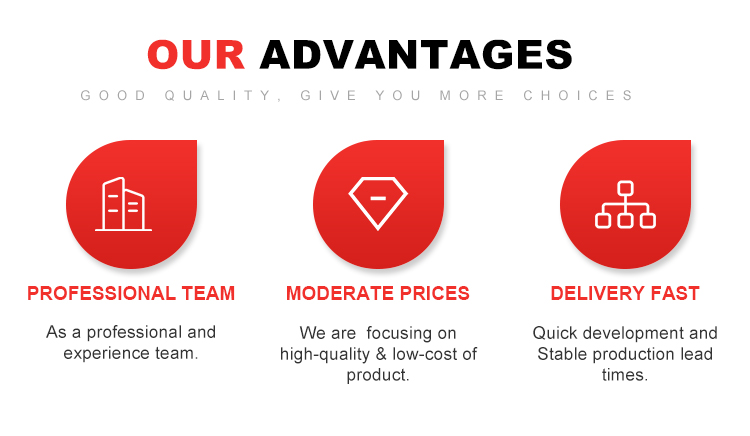 OUR ADVANTAGES

GOOD QUALITY, GIVE YOU MORE CHOICES

PROFESSIONAL TEAM

As a professional and experience team.

MODERATE PRICES

We are focusing on high-quality & low-cost of product.

DELIVERY FAST

Quick development and Stable production lead times.